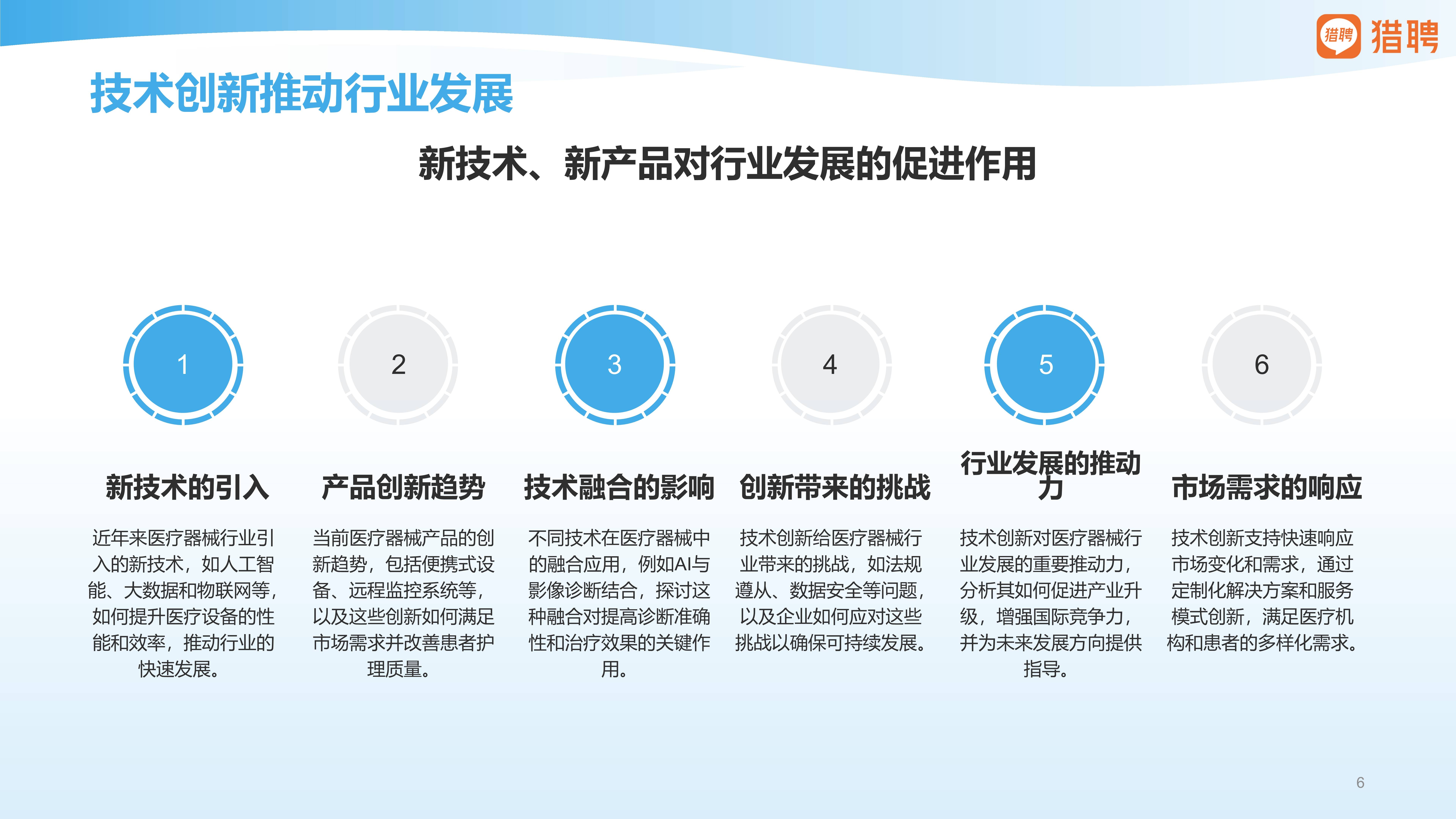 猎聘 猎聘

技术创新推动行业发展

新技术、新产品对行业发展的促进作用

1

新技术的引入

近年来医疗器械行业引入的新技术，如人工智能、大数据和物联网等，如何提升医疗设备的性能和效率，推动行业的快速发展。

2

产品创新趋势

当前医疗器械产品的创新趋势，包括便携式设备、远程监控系统等，以及这些创新如何满足市场需求并改善患者护理质量。

3

技术融合的影响

不同技术在医疗器械中的融合应用，例如AI与影像诊断结合，探讨这种融合对提高诊断准确性和治疗效果的关键作用。

4

创新带来的挑战

技术创新给医疗器械行业带来的挑战，如法规遵从、数据安全等问题，以及企业如何应对这些挑战以确保可持续发展。

5

行业发展的推动力

技术创新对医疗器械行业发展的重要推动力，分析其如何促进产业升级，增强国际竞争力，并为未来发展方向提供指导。

6

市场需求的响应

技术创新支持快速响应市场变化和需求，通过定制化解决方案和服务模式创新，满足医疗机构和患者的多样化需求。

6